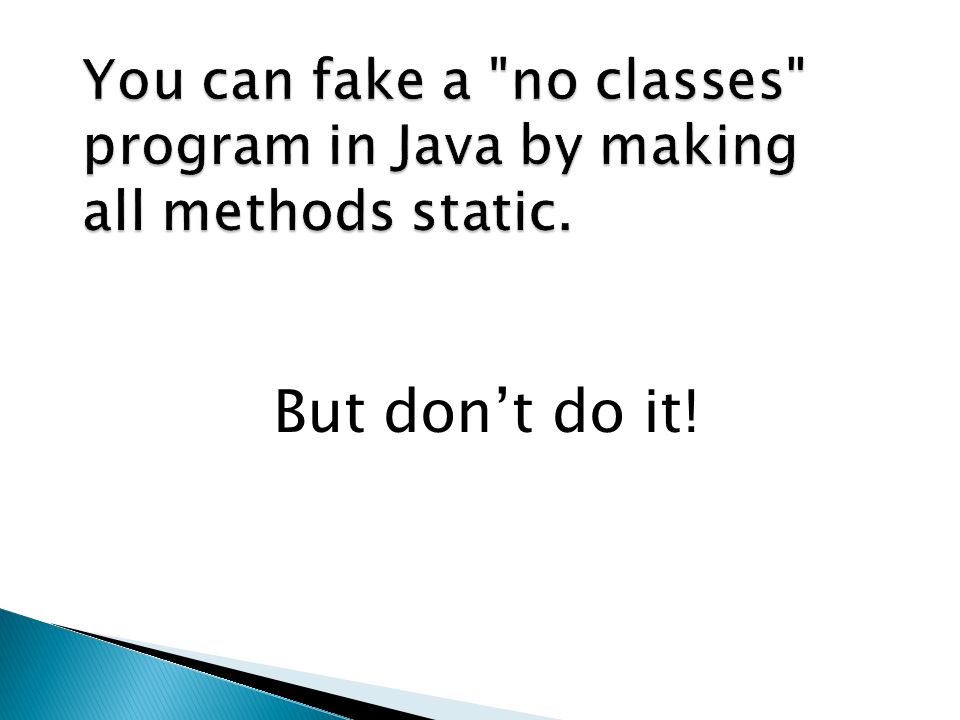 You can fake a "no classes" program in Java by making all methods static.

But don’t do it!